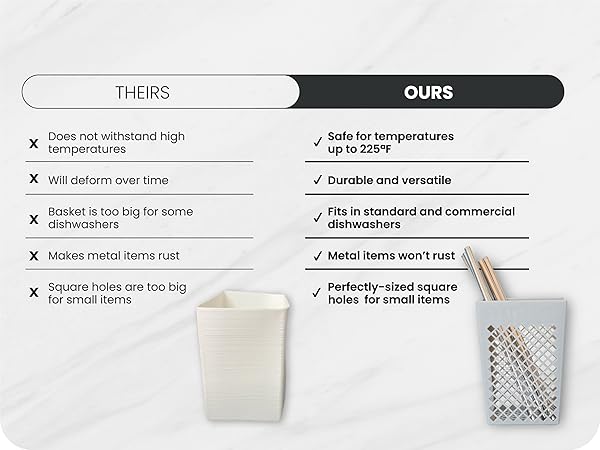 THEIRS

x Does not withstand high temperatures

x Will deform over time

x Basket is too big for some dishwashers

x Makes metal items rust

x Square holes are too big for small items

OURS

✓ Safe for temperatures up to 225ºF

✓ Durable and versatile

✓ Fits in standard and commercial dishwashers

✓ Metal items won't rust

✓ Perfectly-sized square holes for small items